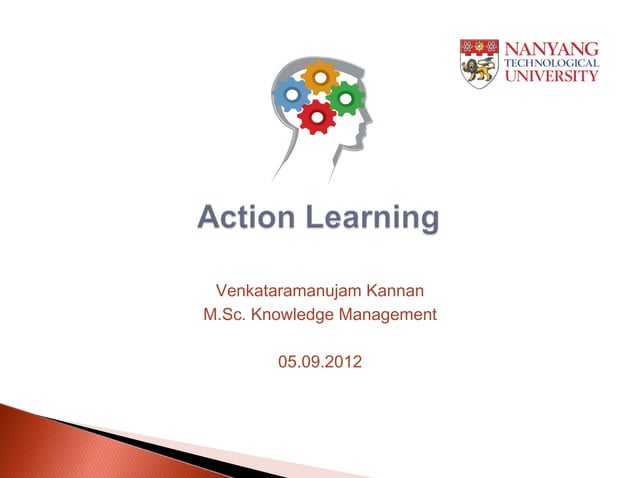 NANYANG
TECHNOLOGICAL
UNIVERSITY

Action Learning

Venkataramanujam Kannan
M.Sc. Knowledge Management

05.09.2012